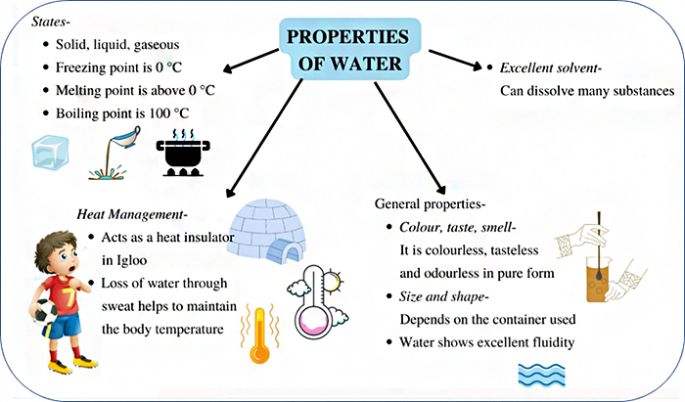 PROPERTIES OF WATER

States-
• Solid, liquid, gaseous
• Freezing point is 0 °C
• Melting point is above 0 °C
• Boiling point is 100 °C

• Excellent solvent-
Can dissolve many substances

Heat Management-
• Acts as a heat insulator in Igloo
• Loss of water through sweat helps to maintain the body temperature

7

General properties-
• Colour, taste, smell-
It is colourless, tasteless and odourless in pure form
• Size and shape-
Depends on the container used
• Water shows excellent fluidity